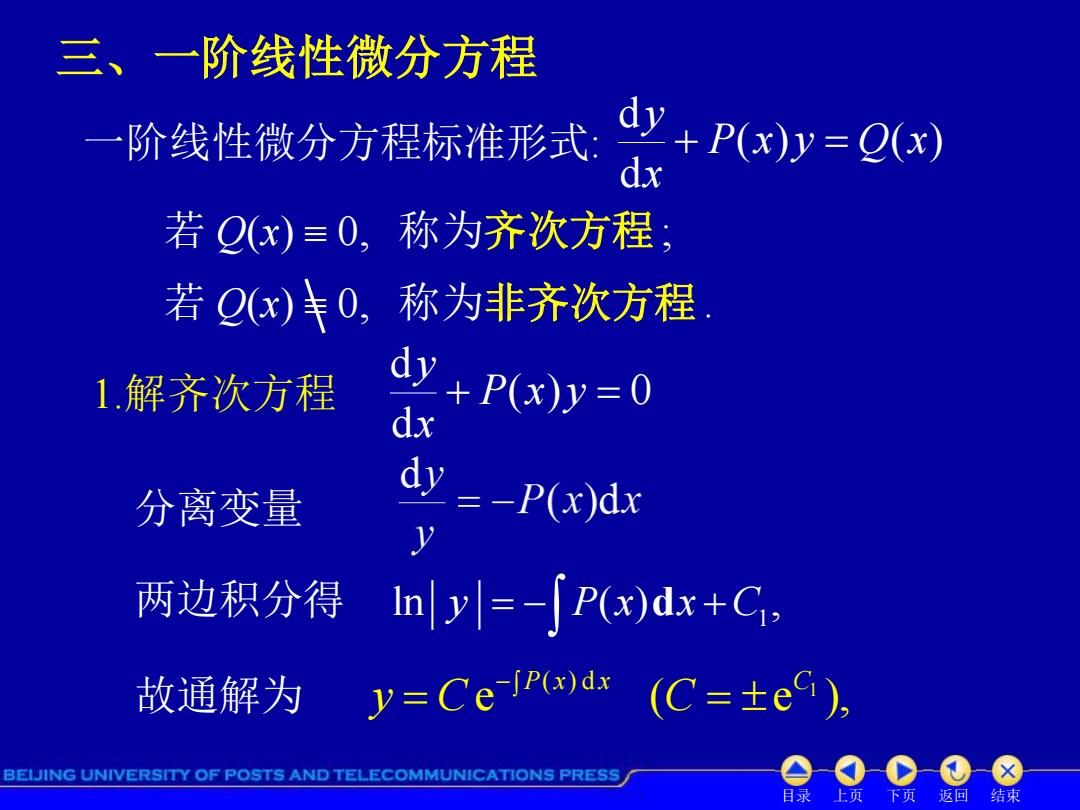 三、一阶线性微分方程

一阶线性微分方程标准形式: $\frac{dy}{dx}+P(x)y=Q(x)$

若 $Q(x)\equiv 0$, 称为齐次方程;

若 $Q(x)\not\equiv 0$, 称为非齐次方程.

1.解齐次方程 $\frac{dy}{dx}+P(x)y=0$

分离变量 $\frac{dy}{y}=-P(x)dx$

两边积分得 $\ln|y|=-\int P(x)dx+C_1,$

故通解为 $y=Ce^{-\int P(x)dx}$ $(C=\pm e^{C_1}),$

BEIJING UNIVERSITY OF POSTS AND TELECOMMUNICATIONS PRESS

目录 上页 下页 返回 结束